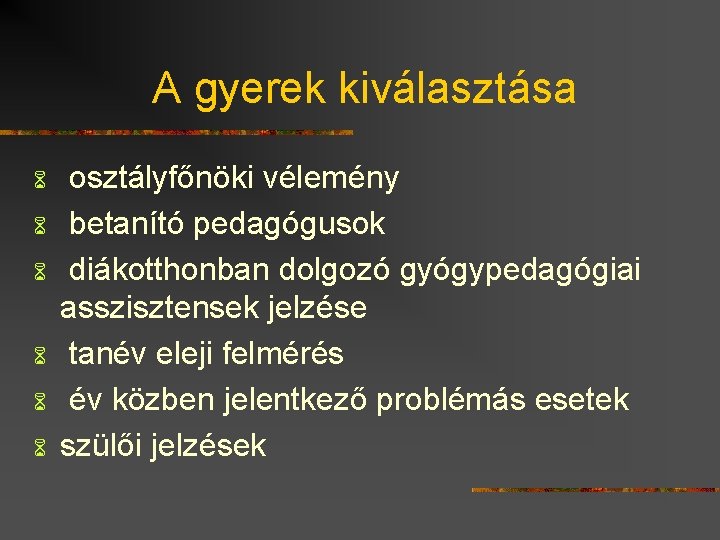 A gyerek kiválasztása

- osztályfőnöki vélemény
- betanító pedagógusok
- diákotthonban dolgozó gyógypedagógiai asszisztensek jelzése
- tanév eleji felmérés
- év közben jelentkező problémás esetek
- szülői jelzések